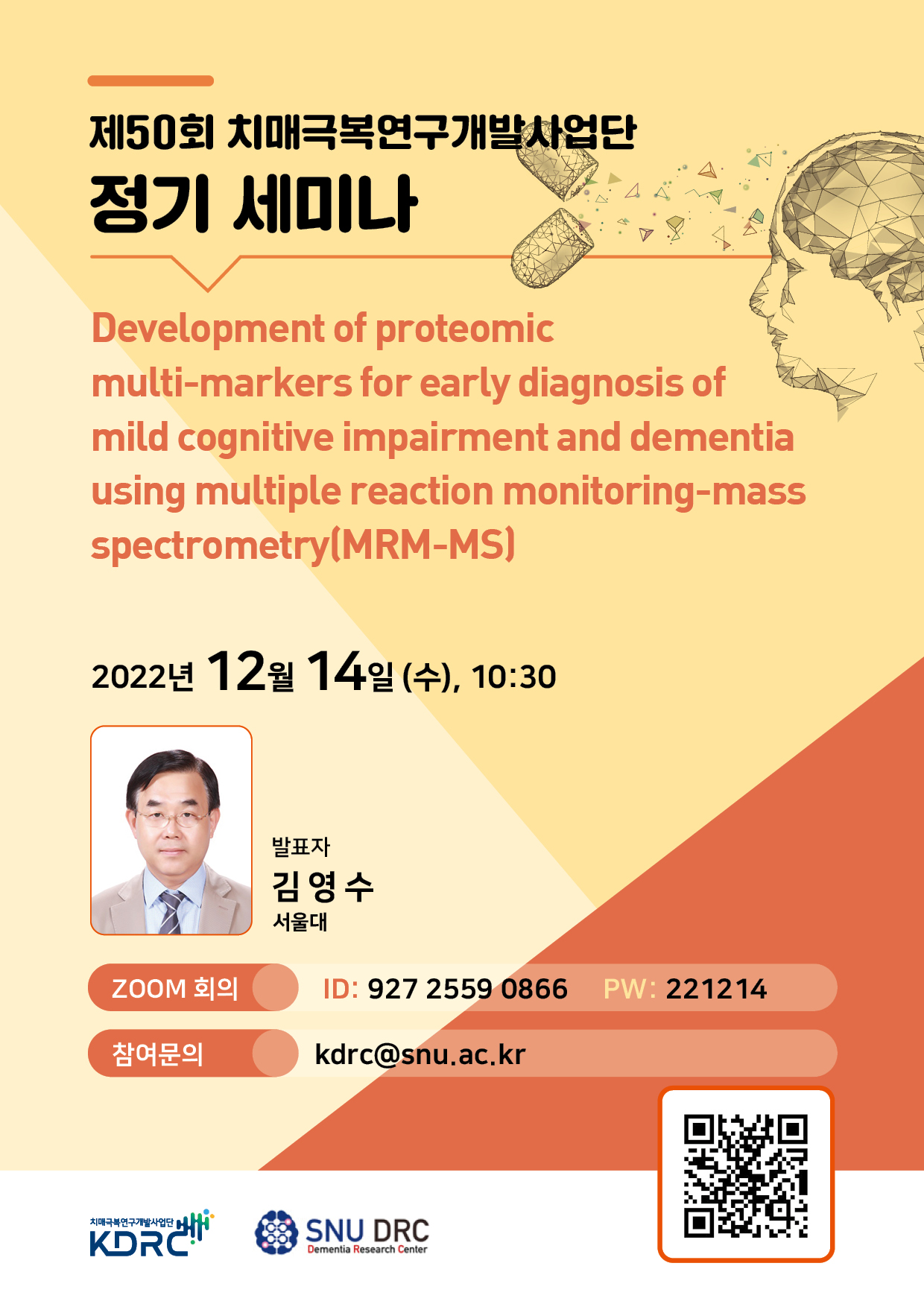 제50회 치매극복연구개발사업단
정기 세미나

Development of proteomic multi-markers for early diagnosis of mild cognitive impairment and dementia using multiple reaction monitoring-mass spectrometry(MRM-MS)

2022년 12월 14일 (수), 10:30

발표자
김 영 수
서울대

ZOOM 회의 ID: 927 2559 0866 PW: 221214

참여문의 kdrc@snu.ac.kr

치매극복연구개발사업단
KDRC

SNU DRC
Dementia Research Center